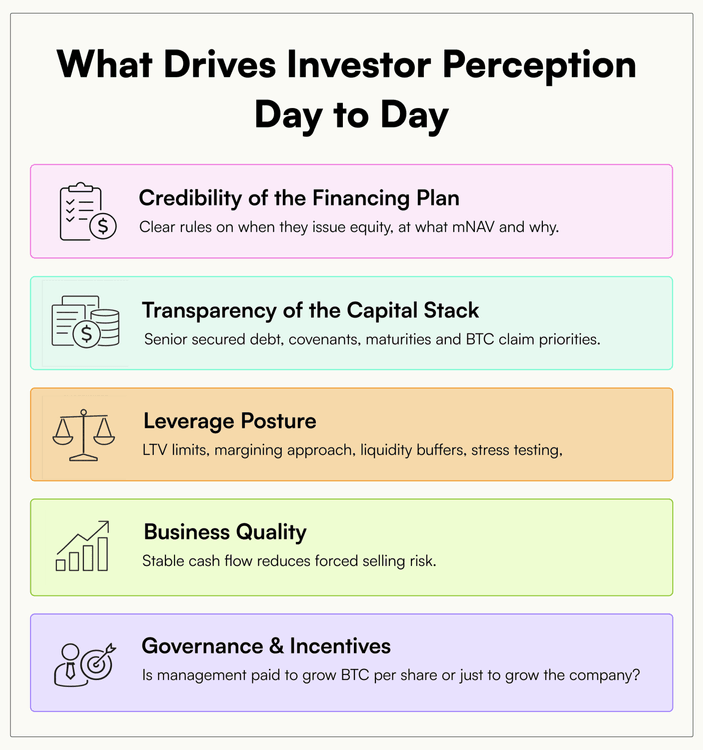 What Drives Investor Perception Day to Day

Credibility of the Financing Plan
Clear rules on when they issue equity, at what mNAV and why.

Transparency of the Capital Stack
Senior secured debt, covenants, maturities and BTC claim priorities.

Leverage Posture
LTV limits, margining approach, liquidity buffers, stress testing,

Business Quality
Stable cash flow reduces forced selling risk.

Governance & Incentives
Is management paid to grow BTC per share or just to grow the company?